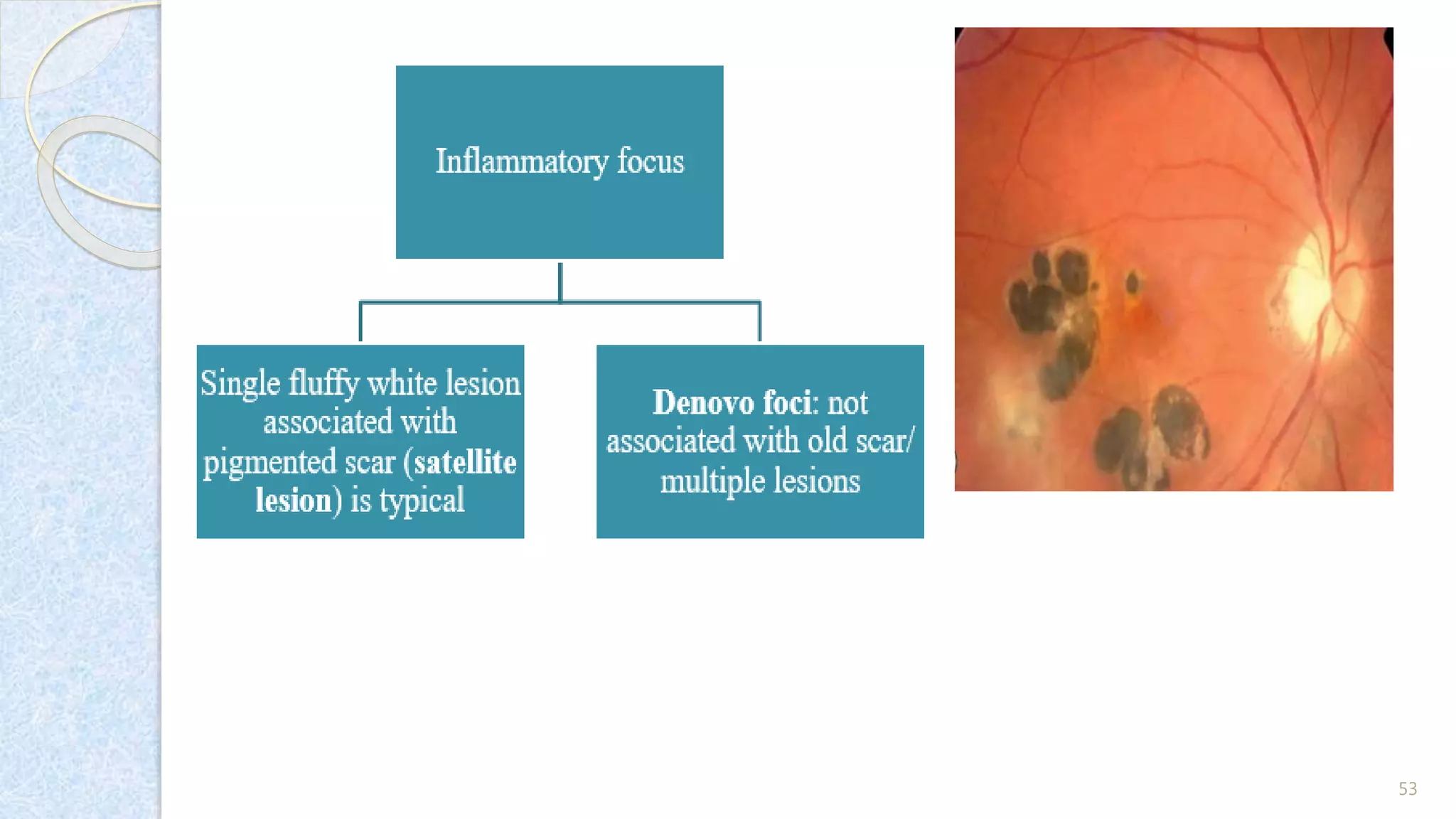 Inflammatory focus

Single fluffy white lesion associated with pigmented scar (satellite lesion) is typical

Denovo foci: not associated with old scar/ multiple lesions

53